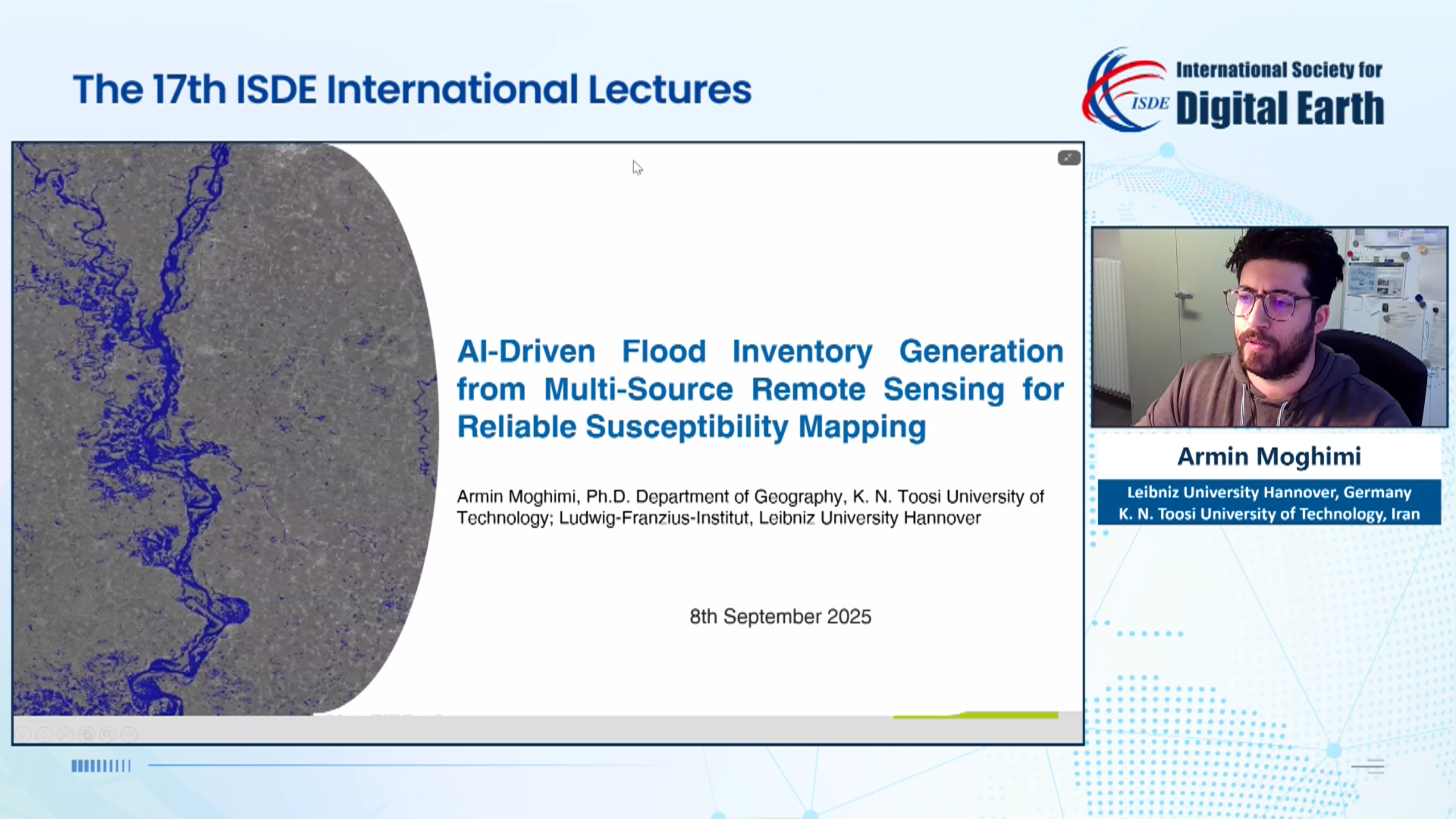 The 17th ISDE International Lectures

ISDE International Society for Digital Earth

AI-Driven Flood Inventory Generation from Multi-Source Remote Sensing for Reliable Susceptibility Mapping

Armin Moghimi, Ph.D. Department of Geography, K. N. Toosi University of Technology; Ludwig-Franzius-Institut, Leibniz University Hannover

8th September 2025

Armin Moghimi

Leibniz University Hannover, Germany
K. N. Toosi University of Technology, Iran